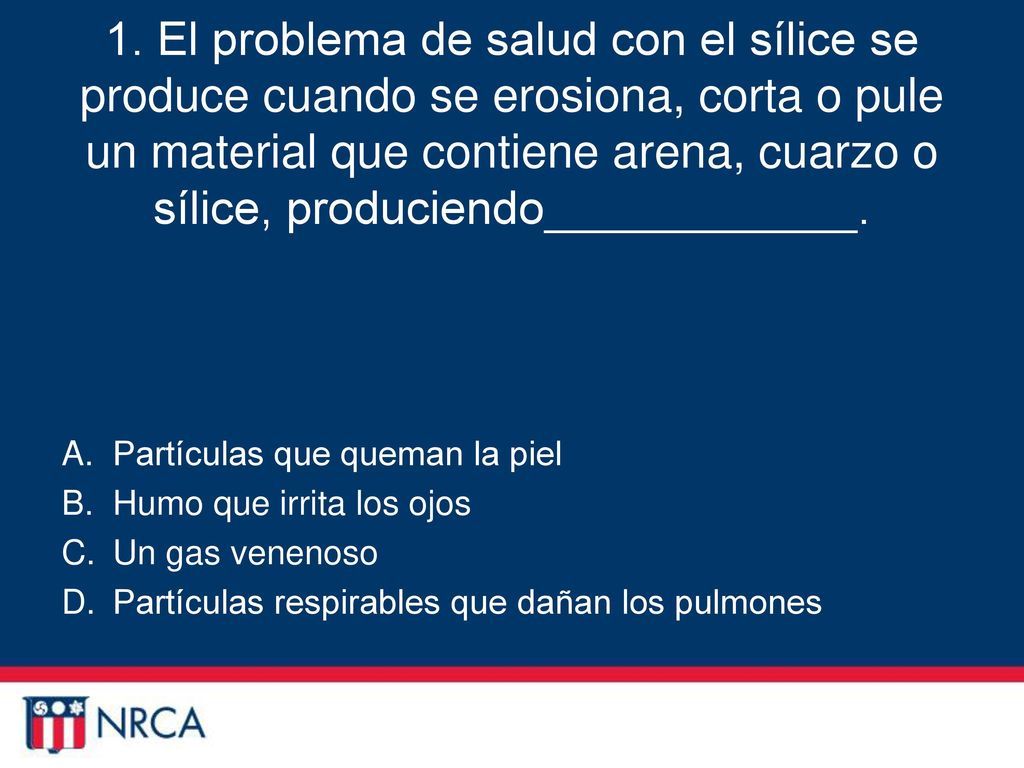 1. El problema de salud con el sílice se produce cuando se erosiona, corta o pule un material que contiene arena, cuarzo o sílice, produciendo____________.

A. Partículas que queman la piel
B. Humo que irrita los ojos
C. Un gas venenoso
D. Partículas respirables que dañan los pulmones

NRCA